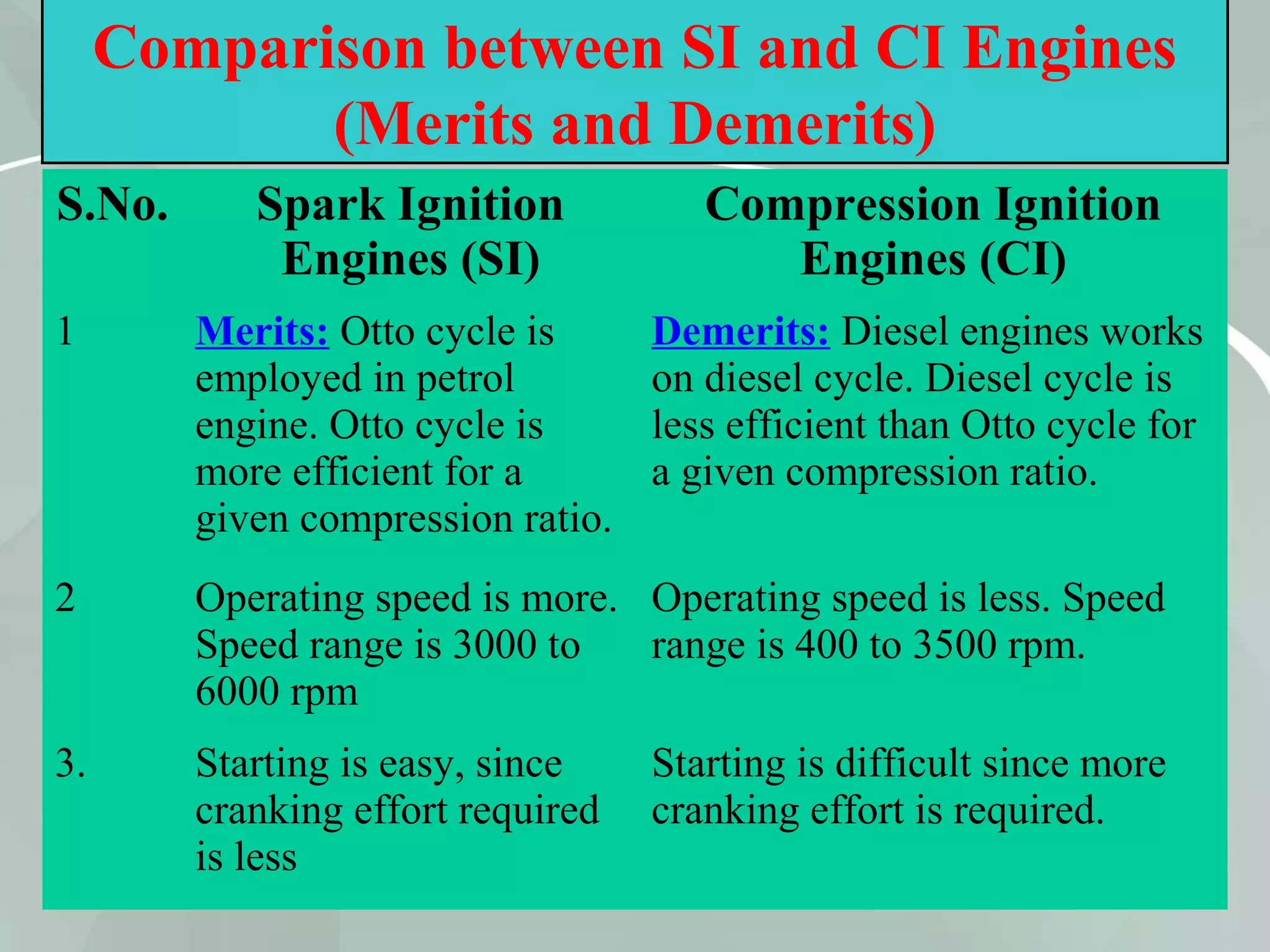 Comparison between SI and CI Engines (Merits and Demerits)

| S.No. | Spark Ignition Engines (SI) | Compression Ignition Engines (CI) |
|---|---|---|
| 1 | Merits: Otto cycle is employed in petrol engine. Otto cycle is more efficient for a given compression ratio. | Demerits: Diesel engines works on diesel cycle. Diesel cycle is less efficient than Otto cycle for a given compression ratio. |
| 2 | Operating speed is more. Speed range is 3000 to 6000 rpm | Operating speed is less. Speed range is 400 to 3500 rpm. |
| 3. | Starting is easy, since cranking effort required is less | Starting is difficult since more cranking effort is required. |